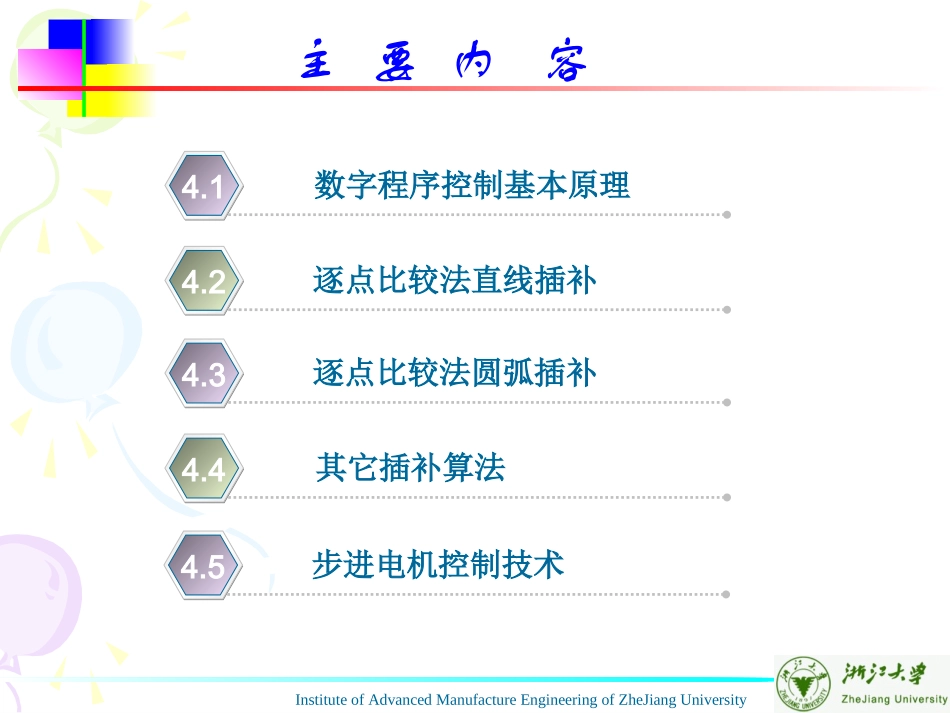 主 要 内 容

4.1 数字程序控制基本原理

4.2 逐点比较法直线插补

4.3 逐点比较法圆弧插补

4.4 其它插补算法

4.5 步进电机控制技术

Institute of Advanced Manufacture Engineering of ZheJiang University

浙江大学
ZheJiang University